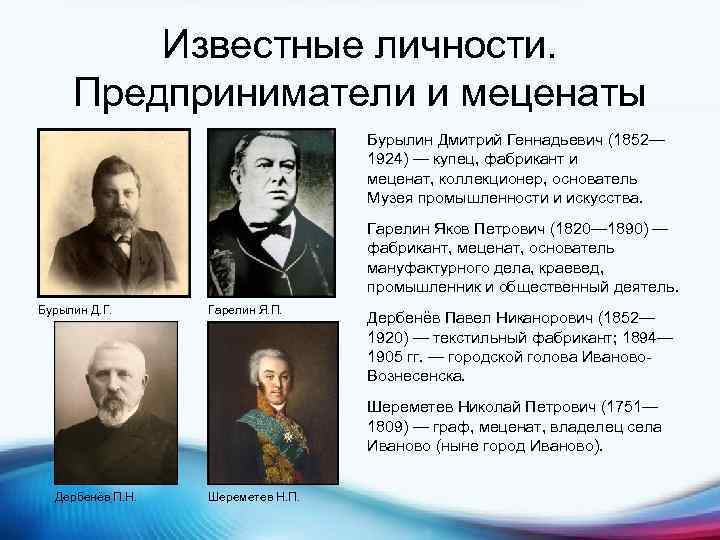 Известные личности. Предприниматели и меценаты

Бурылин Д.Г.

Гарелин Я.П.

Дербенёв П.Н.

Шереметев Н.П.

Бурылин Дмитрий Геннадьевич (1852—1924) — купец, фабрикант и меценат, коллекционер, основатель Музея промышленности и искусства.

Гарелин Яков Петрович (1820—1890) — фабрикант, меценат, основатель мануфактурного дела, краевед, промышленник и общественный деятель.

Дербенёв Павел Никанорович (1852—1920) — текстильный фабрикант; 1894—1905 гг. — городской голова Иваново-Вознесенска.

Шереметев Николай Петрович (1751—1809) — граф, меценат, владелец села Иваново (ныне город Иваново).